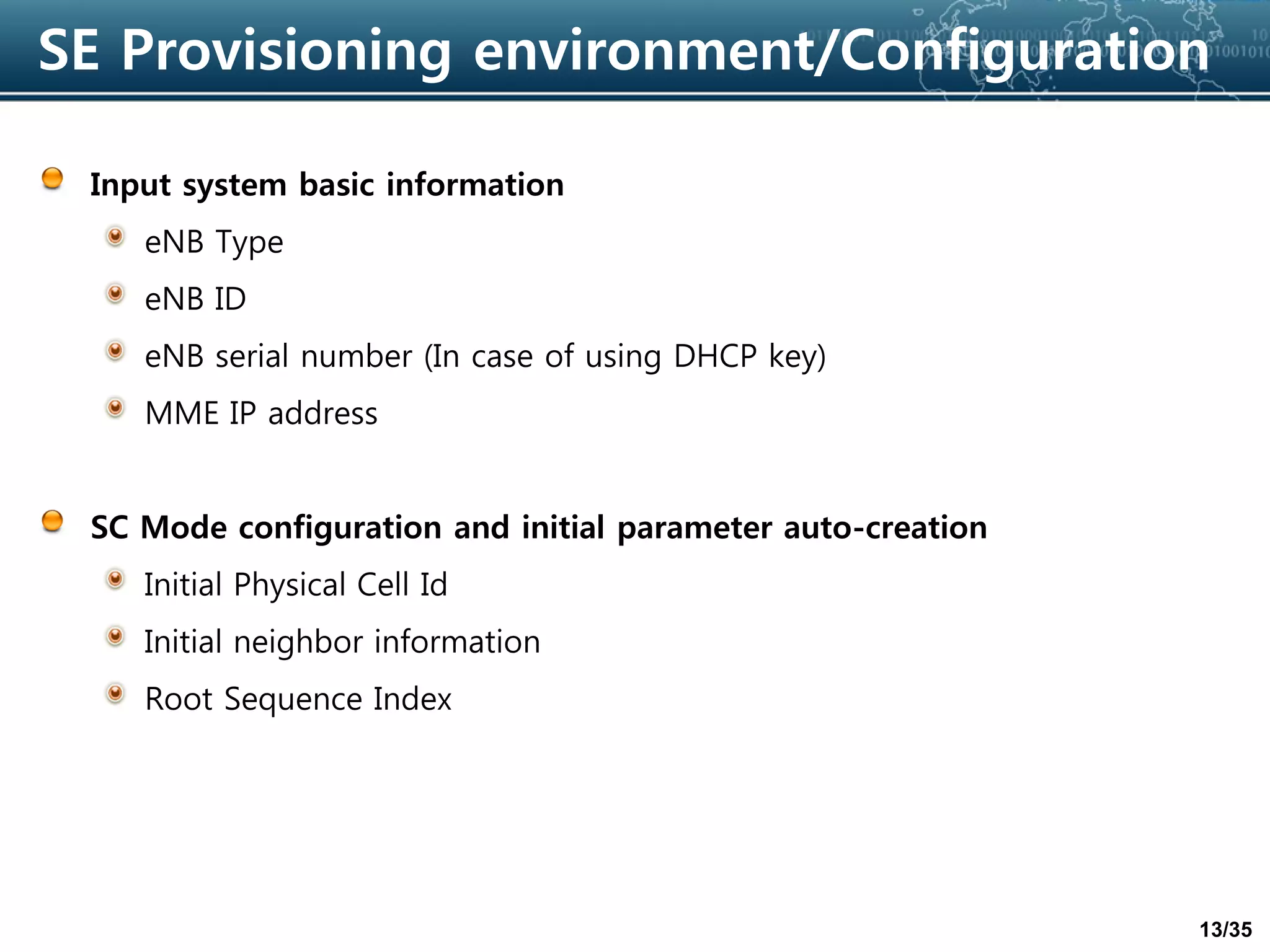 SE Provisioning environment/Configuration

Input system basic information

eNB Type

eNB ID

eNB serial number (In case of using DHCP key)

MME IP address

SC Mode configuration and initial parameter auto-creation

Initial Physical Cell Id

Initial neighbor information

Root Sequence Index

13/35